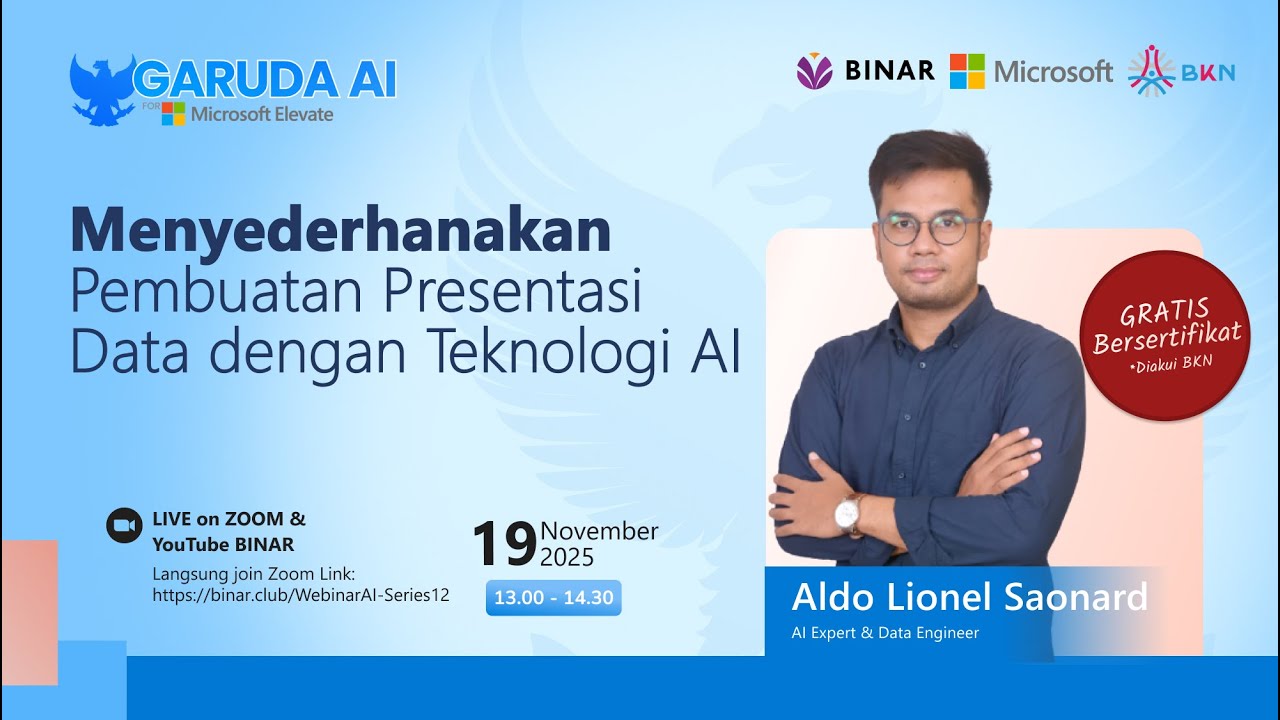 GARUDA AI
FOR Microsoft Elevate

BINAR Microsoft BKN

Menyederhanakan
Pembuatan Presentasi Data dengan Teknologi AI

GRATIS
Bersertifikat
*Diakui BKN

LIVE on ZOOM & YouTube BINAR
Langsung join Zoom Link:
https://binar.club/WebinarAI-Series12

19 November 2025
13.00 - 14.30

Aldo Lionel Saonard
AI Expert & Data Engineer